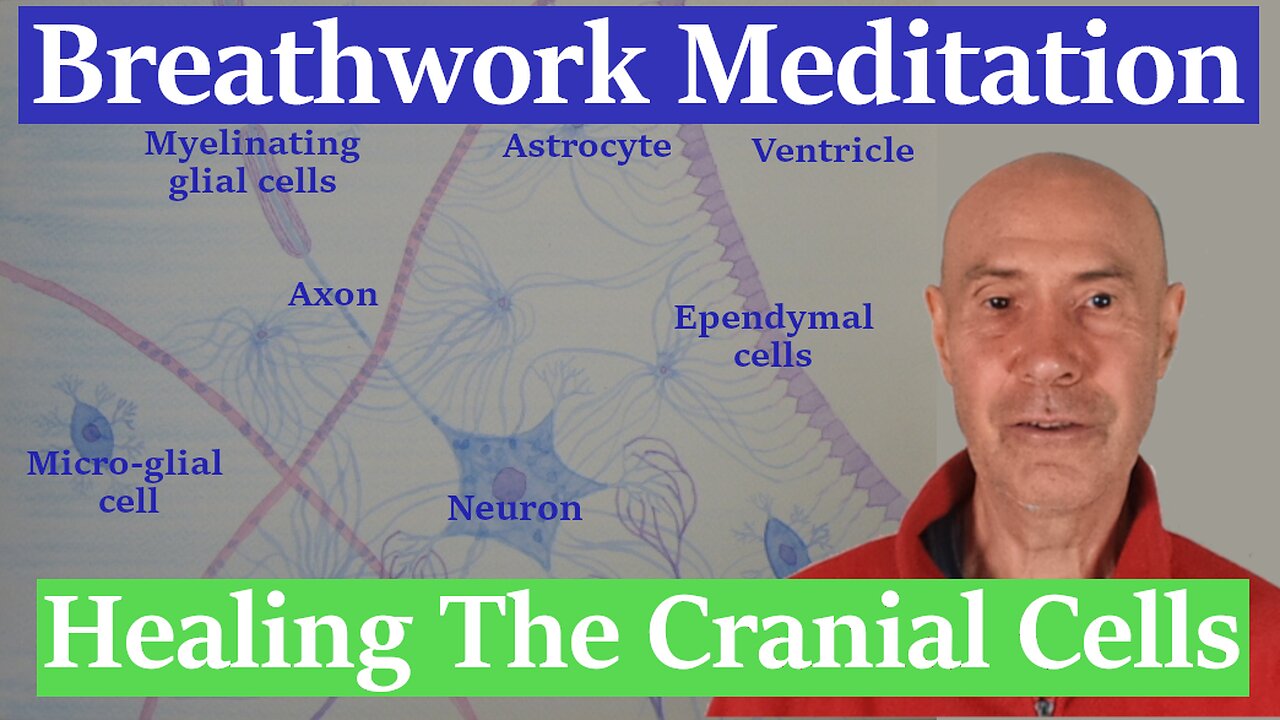 Breathwork Meditation

Myelinating glial cells

Astrocyte

Ventricle

Axon

Ependymal cells

Micro-glial cell

Neuron

Healing The Cranial Cells